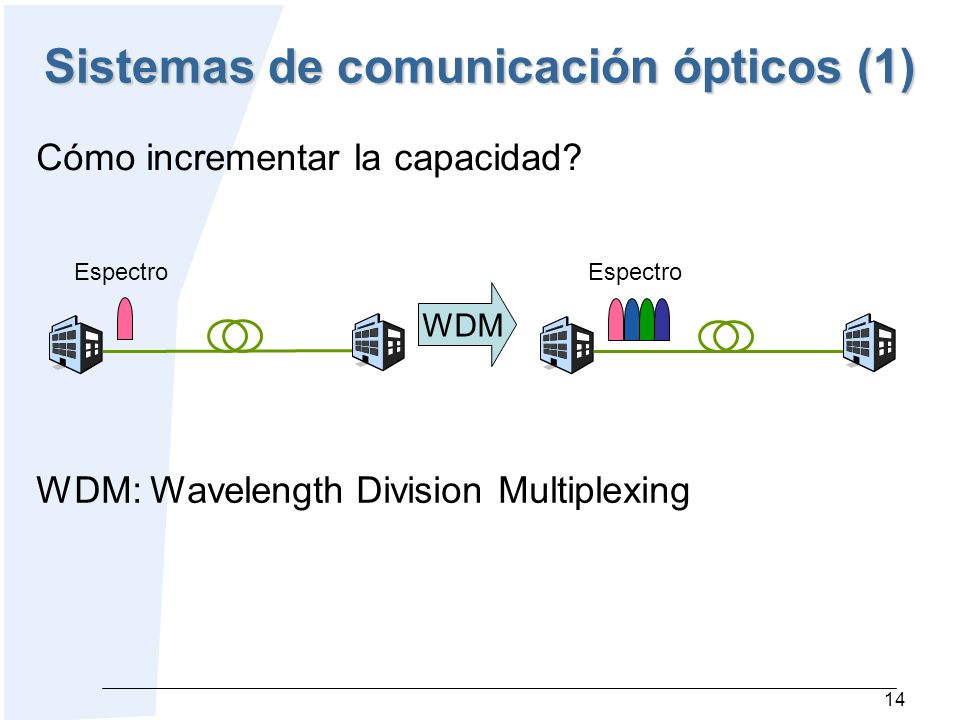 Sistemas de comunicación ópticos (1)

Cómo incrementar la capacidad?

Espectro

WDM

Espectro

WDM: Wavelength Division Multiplexing

14